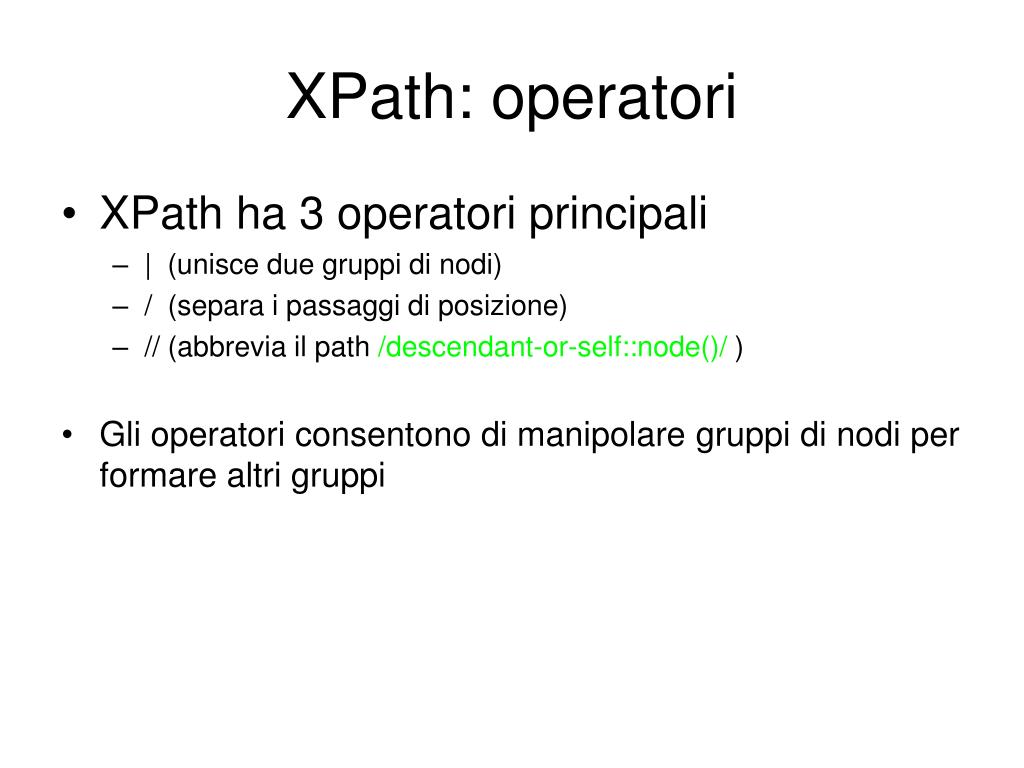 XPath: operatori

• XPath ha 3 operatori principali
– | (unisce due gruppi di nodi)
– / (separa i passaggi di posizione)
– // (abbrevia il path /descendant-or-self::node()/ )

• Gli operatori consentono di manipolare gruppi di nodi per formare altri gruppi